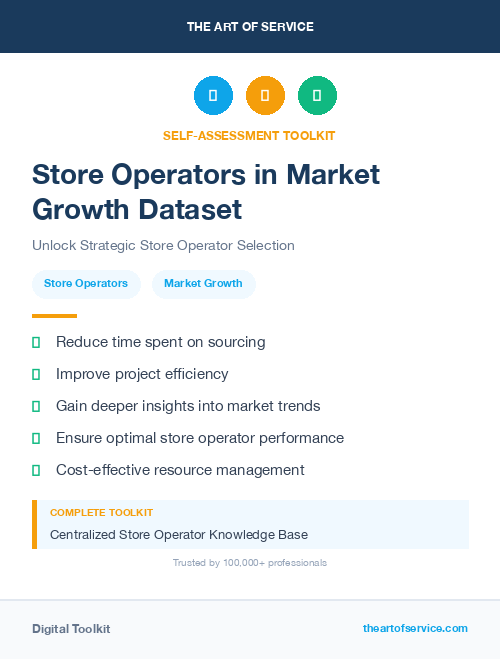 THE ART OF SERVICE

SELF-ASSESSMENT TOOLKIT

Store Operators in Market Growth Dataset

Unlock Strategic Store Operator Selection

Store Operators

Market Growth

Reduce time spent on sourcing

Improve project efficiency

Gain deeper insights into market trends

Ensure optimal store operator performance

Cost-effective resource management

COMPLETE TOOLKIT

Centralized Store Operator Knowledge Base

Trusted by 100,000+ professionals

Digital Toolkit

theartofservice.com